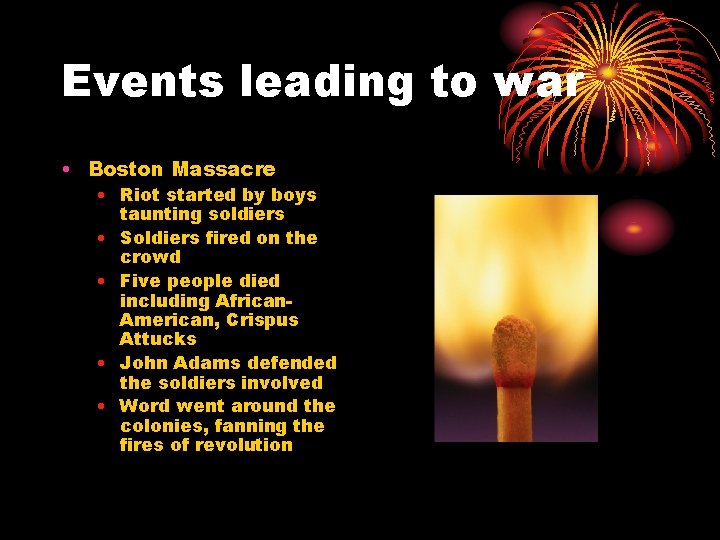 Events leading to war

• Boston Massacre
  • Riot started by boys taunting soldiers
  • Soldiers fired on the crowd
  • Five people died including African-American, Crispus Attucks
  • John Adams defended the soldiers involved
  • Word went around the colonies, fanning the fires of revolution